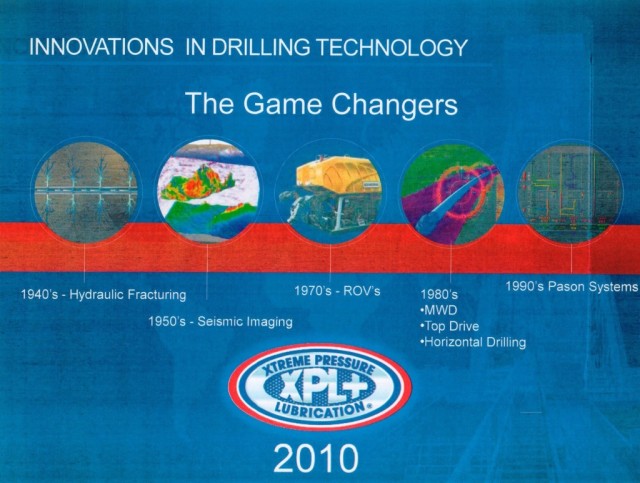 INNOVATIONS IN DRILLING TECHNOLOGY

The Game Changers

1940's - Hydraulic Fracturing

1950's - Seismic Imaging

1970's - ROV's

1980's
•MWD
•Top Drive
•Horizontal Drilling

1990's Pason Systems

XTREME PRESSURE
XPL+
LUBRICATION®

2010